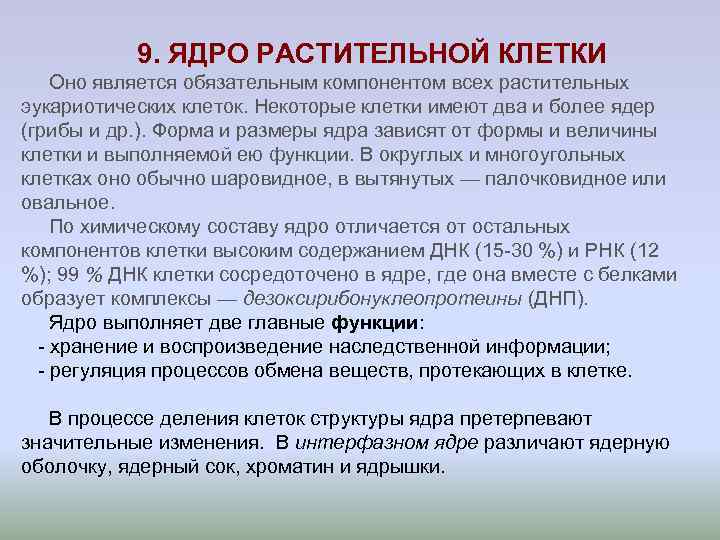 9. ЯДРО РАСТИТЕЛЬНОЙ КЛЕТКИ

Оно является обязательным компонентом всех растительных эукариотических клеток. Некоторые клетки имеют два и более ядер (грибы и др.). Форма и размеры ядра зависят от формы и величины клетки и выполняемой ею функции. В округлых и многоугольных клетках оно обычно шаровидное, в вытянутых — палочковидное или овальное.

По химическому составу ядро отличается от остальных компонентов клетки высоким содержанием ДНК (15-30 %) и РНК (12 %); 99 % ДНК клетки сосредоточено в ядре, где она вместе с белками образует комплексы — дезоксирибонуклеопротеины (ДНП).

Ядро выполняет две главные функции:
- хранение и воспроизведение наследственной информации;
- регуляция процессов обмена веществ, протекающих в клетке.

В процессе деления клеток структуры ядра претерпевают значительные изменения. В интерфазном ядре различают ядерную оболочку, ядерный сок, хроматин и ядрышки.